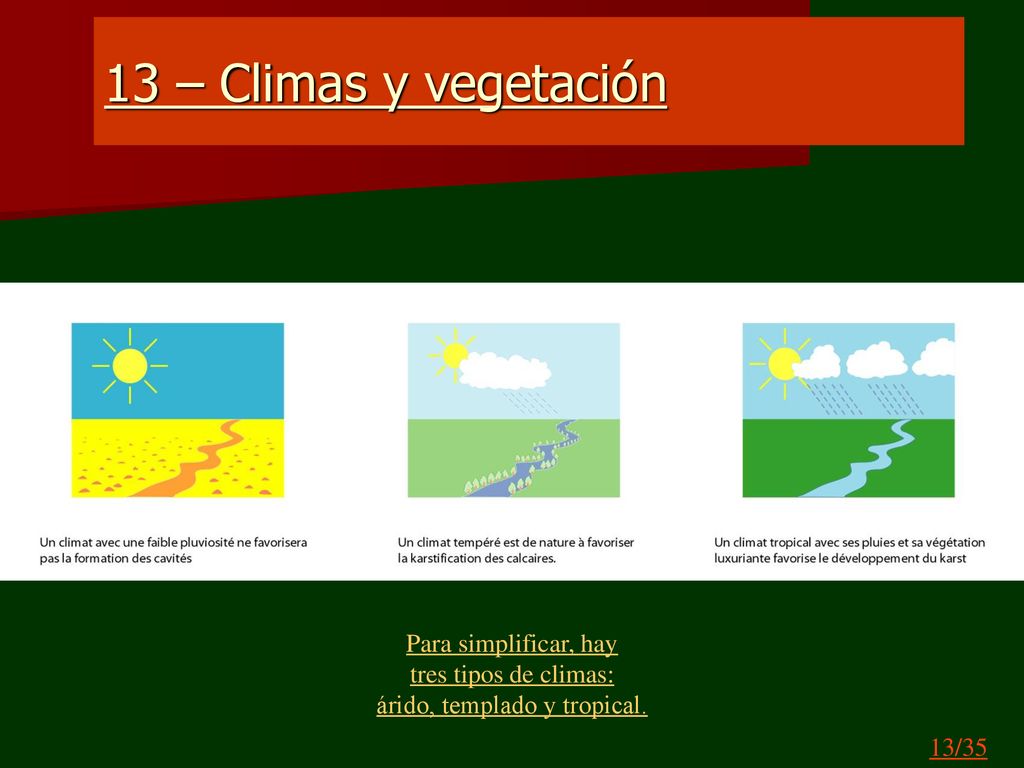 13 – Climas y vegetación

Un climat avec une faible pluviosité ne favorisera pas la formation des cavités

Un climat tempéré est de nature à favoriser la karstification des calcaires.

Un climat tropical avec ses pluies et sa végétation luxuriante favorise le développement du karst

Para simplificar, hay tres tipos de climas: árido, templado y tropical.

13/35